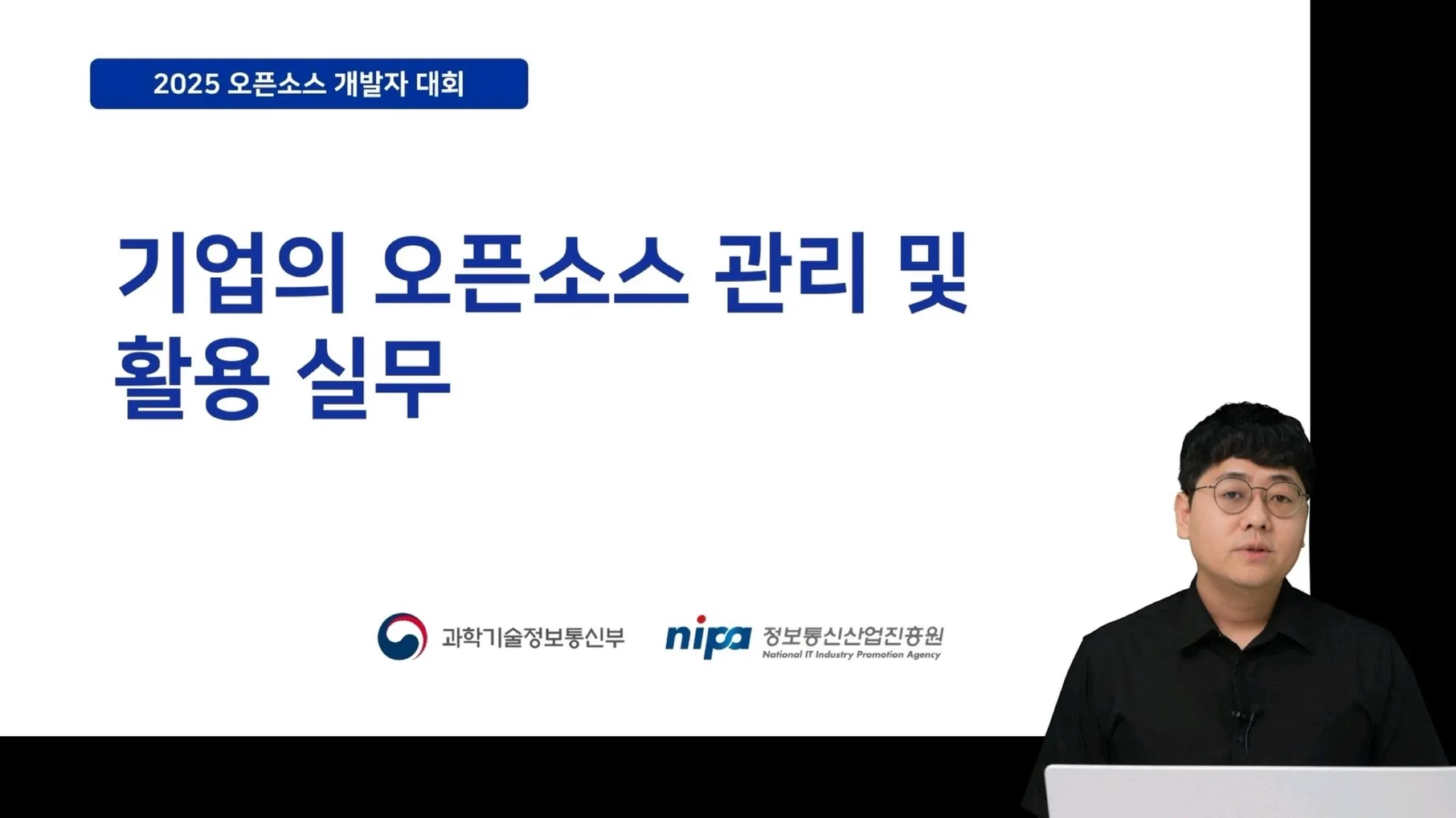 2025 오픈소스 개발자 대회

기업의 오픈소스 관리 및 활용 실무

과학기술정보통신부

nipa 정보통신산업진흥원
National IT Industry Promotion Agency